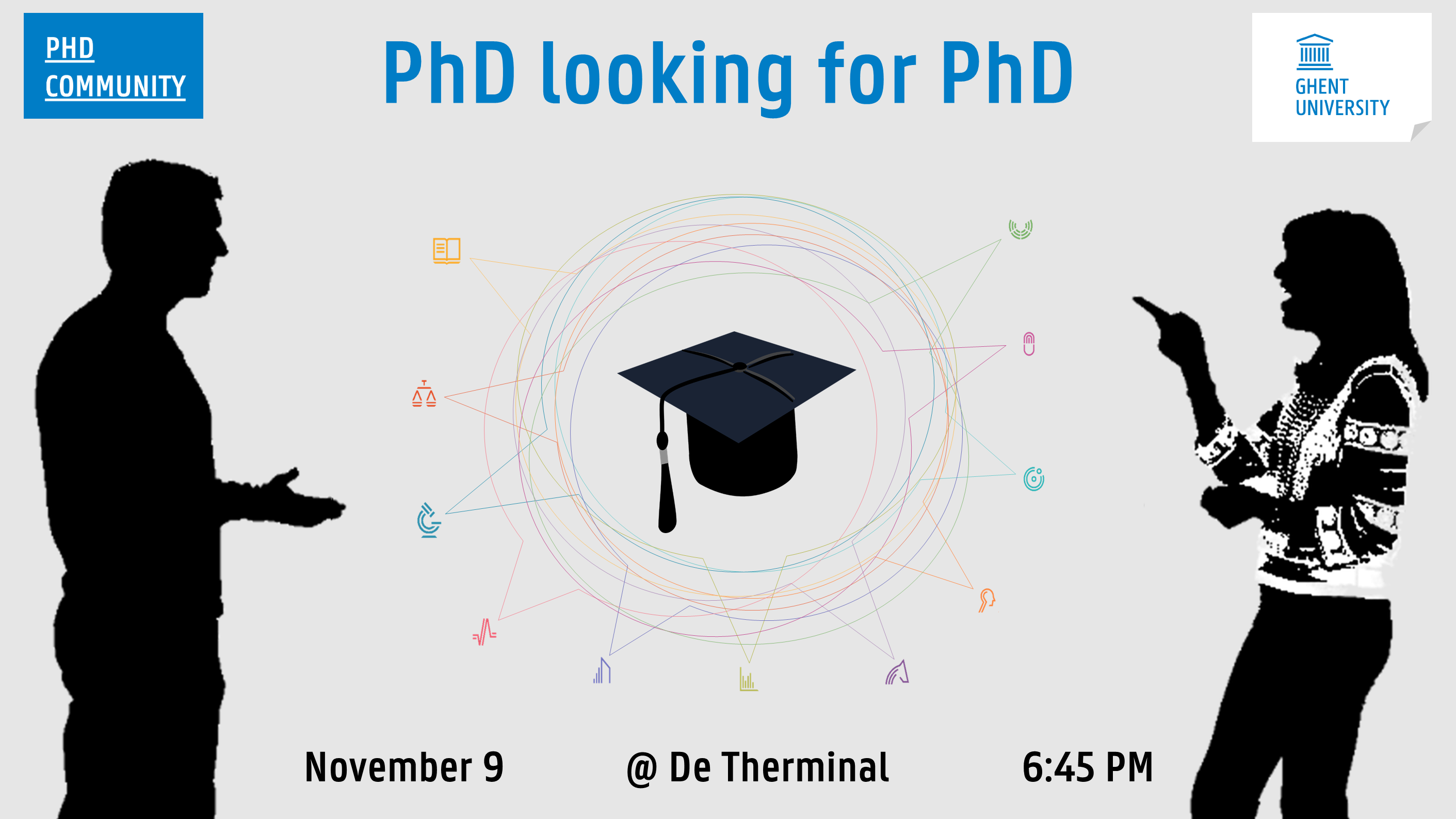 PHD COMMUNITY

PhD looking for PhD

GHENT UNIVERSITY

November 9 @ De Therminal 6:45 PM